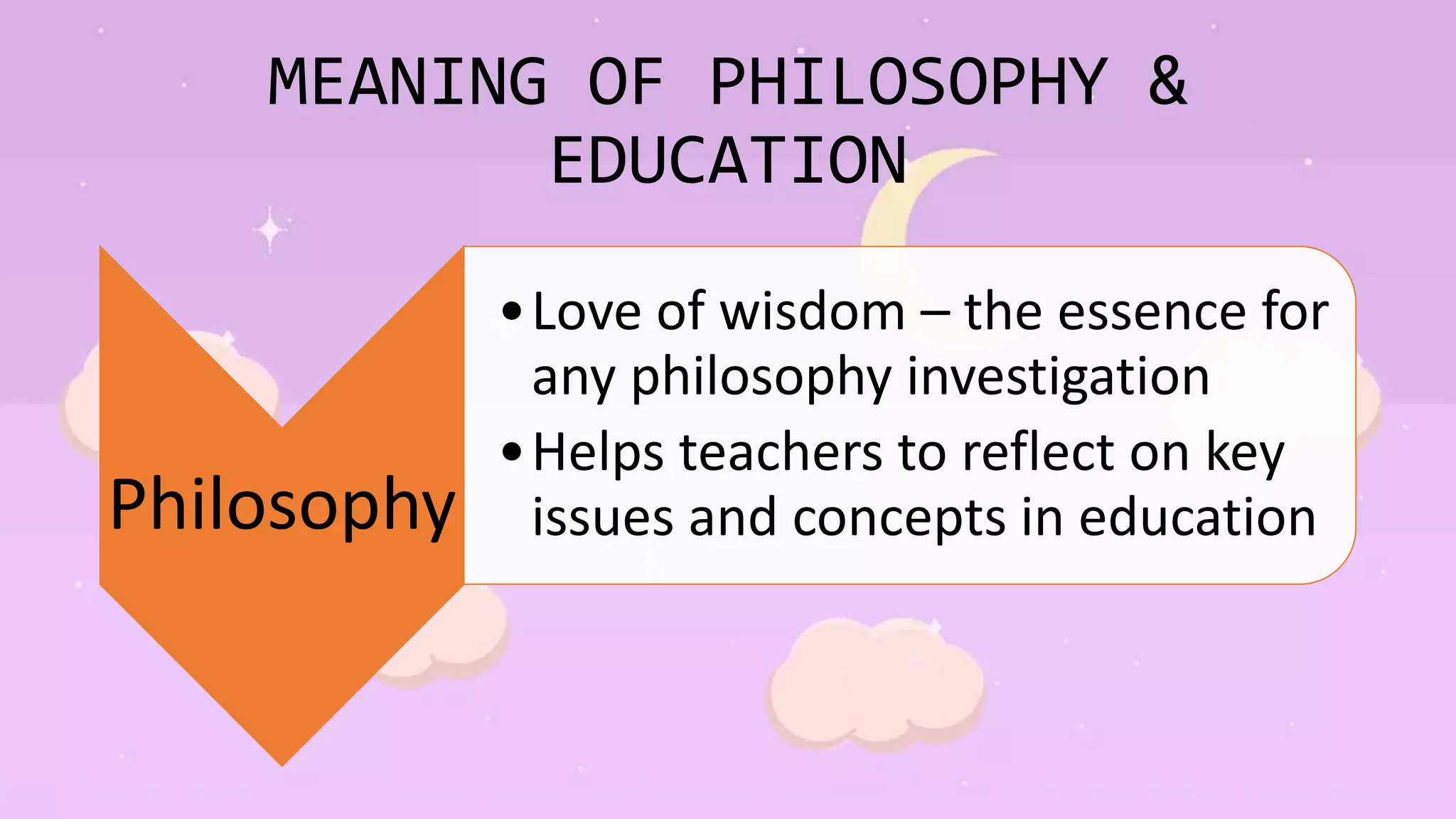 MEANING OF PHILOSOPHY & EDUCATION

Philosophy

• Love of wisdom – the essence for any philosophy investigation
• Helps teachers to reflect on key issues and concepts in education